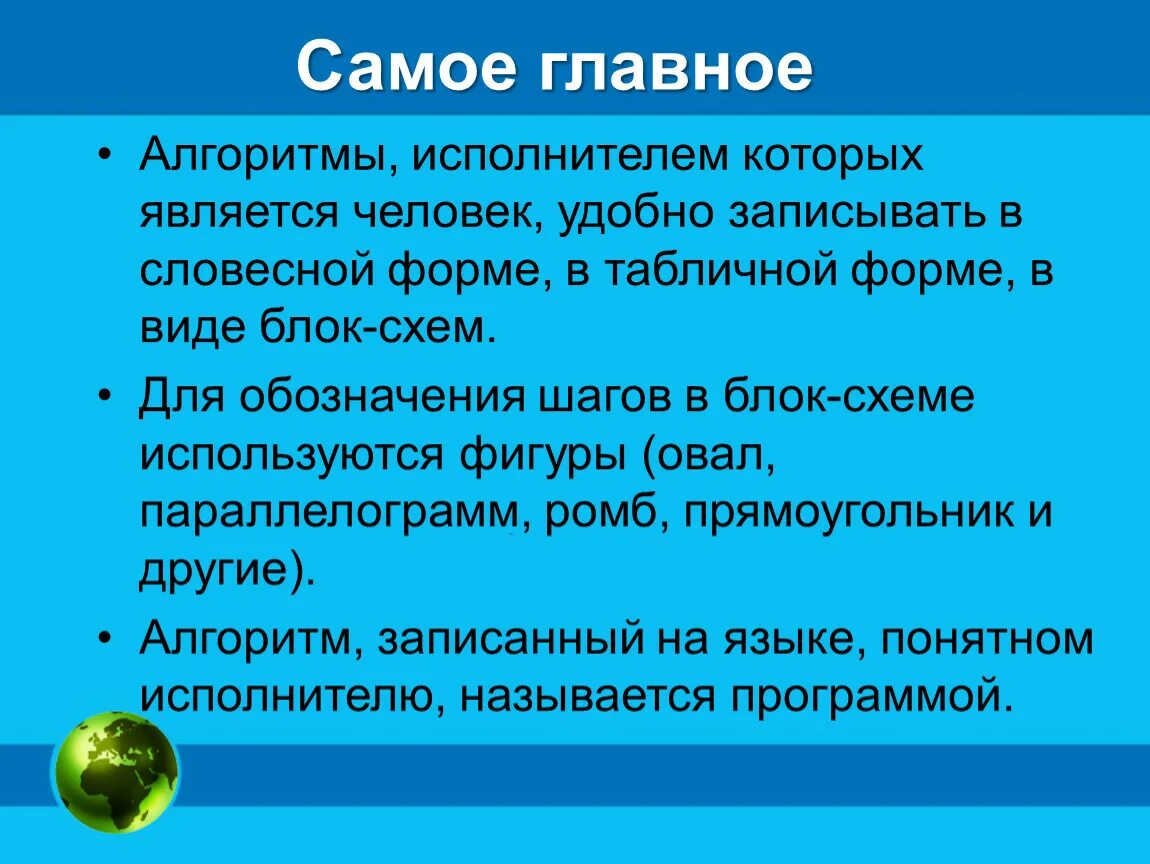 Самое главное

• Алгоритмы, исполнителем которых является человек, удобно записывать в словесной форме, в табличной форме, в виде блок-схем.

• Для обозначения шагов в блок-схеме используются фигуры (овал, параллелограмм, ромб, прямоугольник и другие).

• Алгоритм, записанный на языке, понятном исполнителю, называется программой.